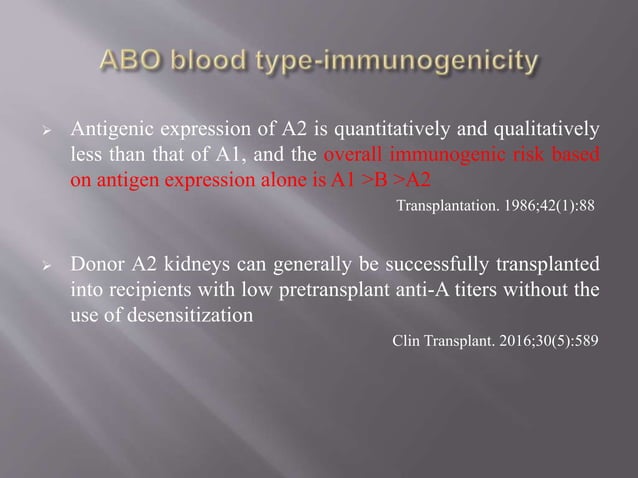 ABO blood type-immunogenicity

➢ Antigenic expression of A2 is quantitatively and qualitatively less than that of A1, and the overall immunogenic risk based on antigen expression alone is A1 >B >A2

Transplantation. 1986;42(1):88

➢ Donor A2 kidneys can generally be successfully transplanted into recipients with low pretransplant anti-A titers without the use of desensitization

Clin Transplant. 2016;30(5):589